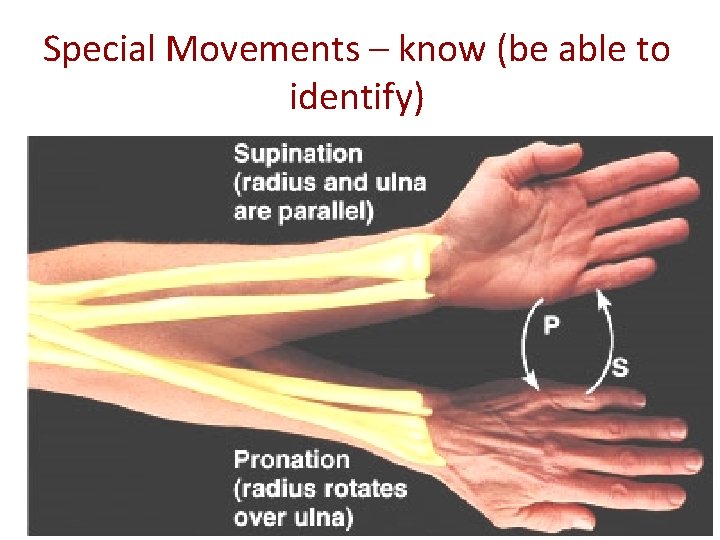 Special Movements – know (be able to identify)

Supination (radius and ulna are parallel)

P

S

Pronation (radius rotates over ulna)